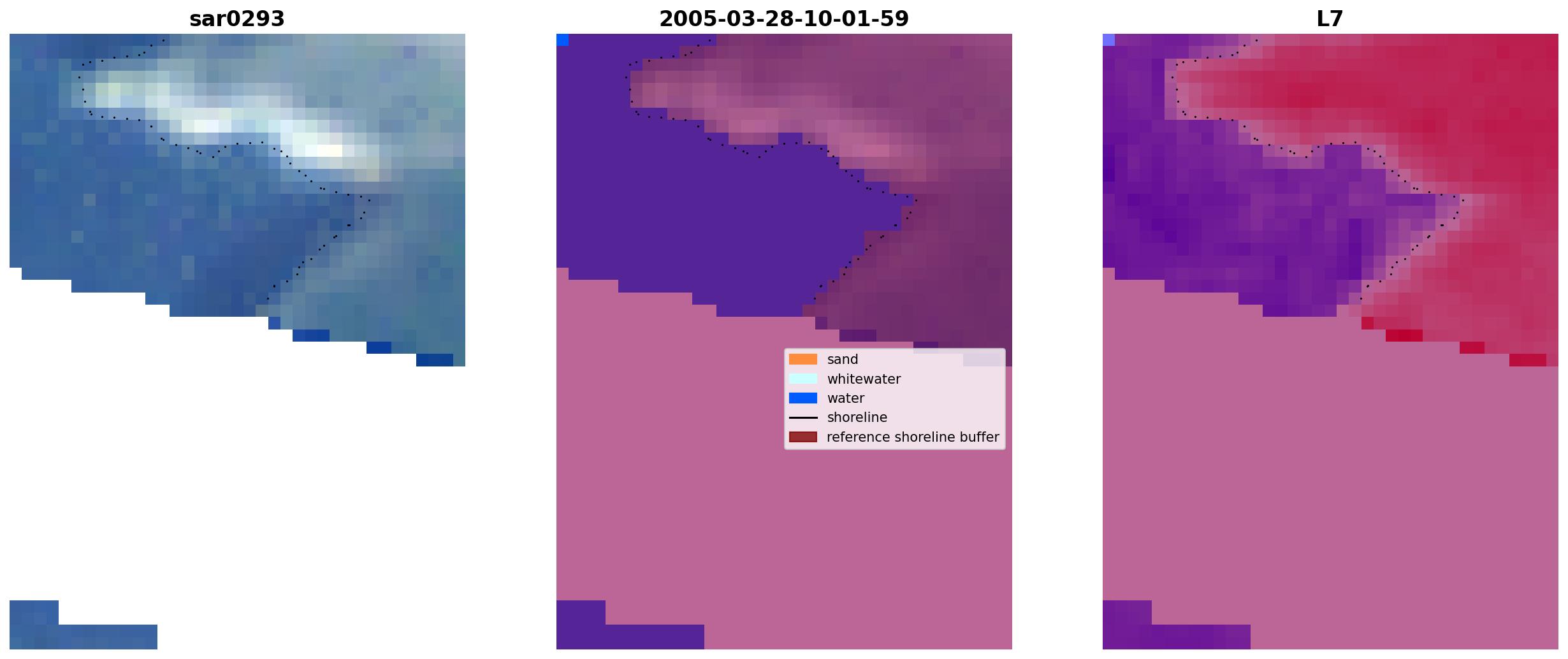 sar0293

2005-03-28-10-01-59

sand
whitewater
water
shoreline
reference shoreline buffer

L7